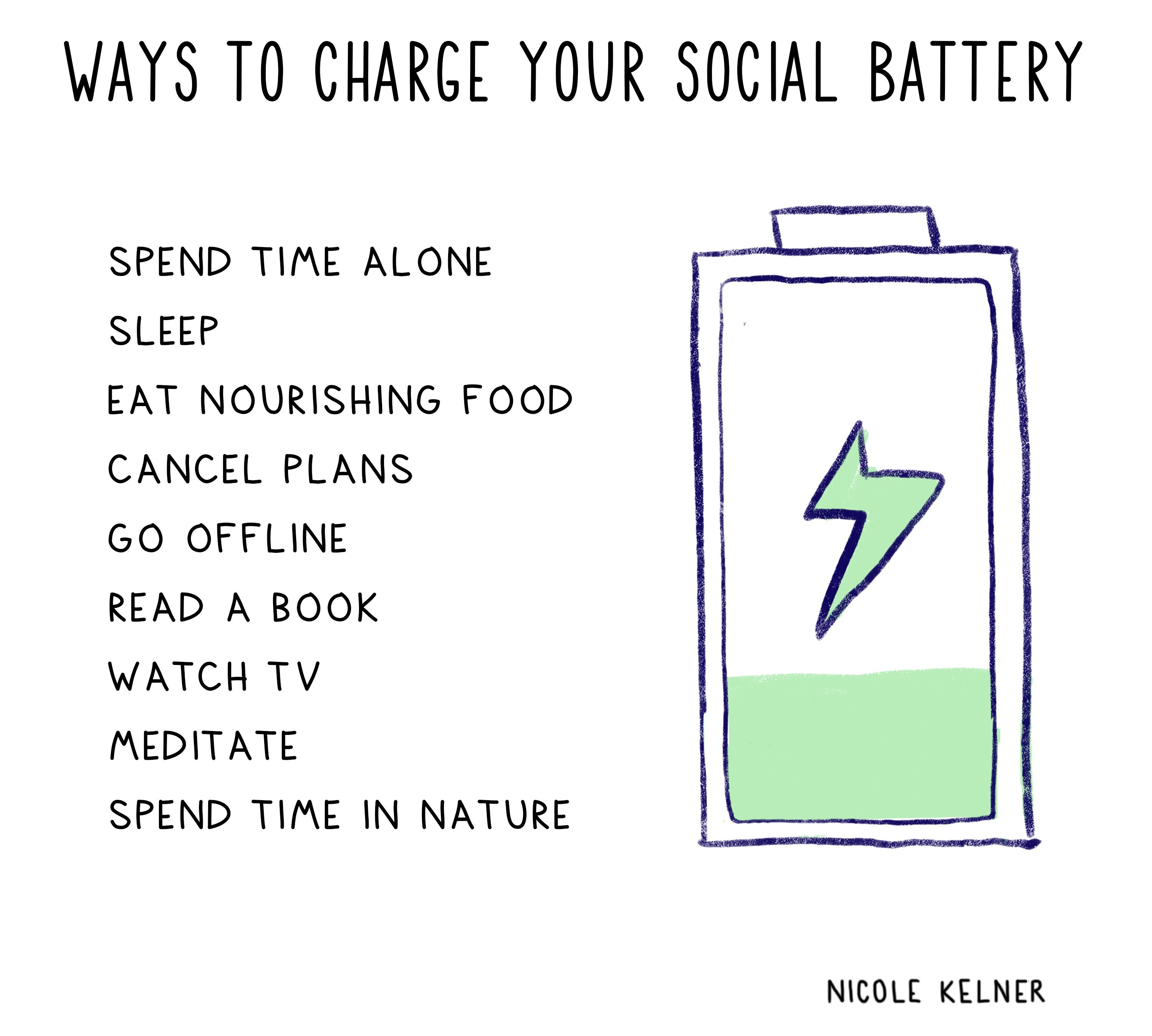 WAYS TO CHARGE YOUR SOCIAL BATTERY

SPEND TIME ALONE

SLEEP

EAT NOURISHING FOOD

CANCEL PLANS

GO OFFLINE

READ A BOOK

WATCH TV

MEDITATE

SPEND TIME IN NATURE

NICOLE KELNER